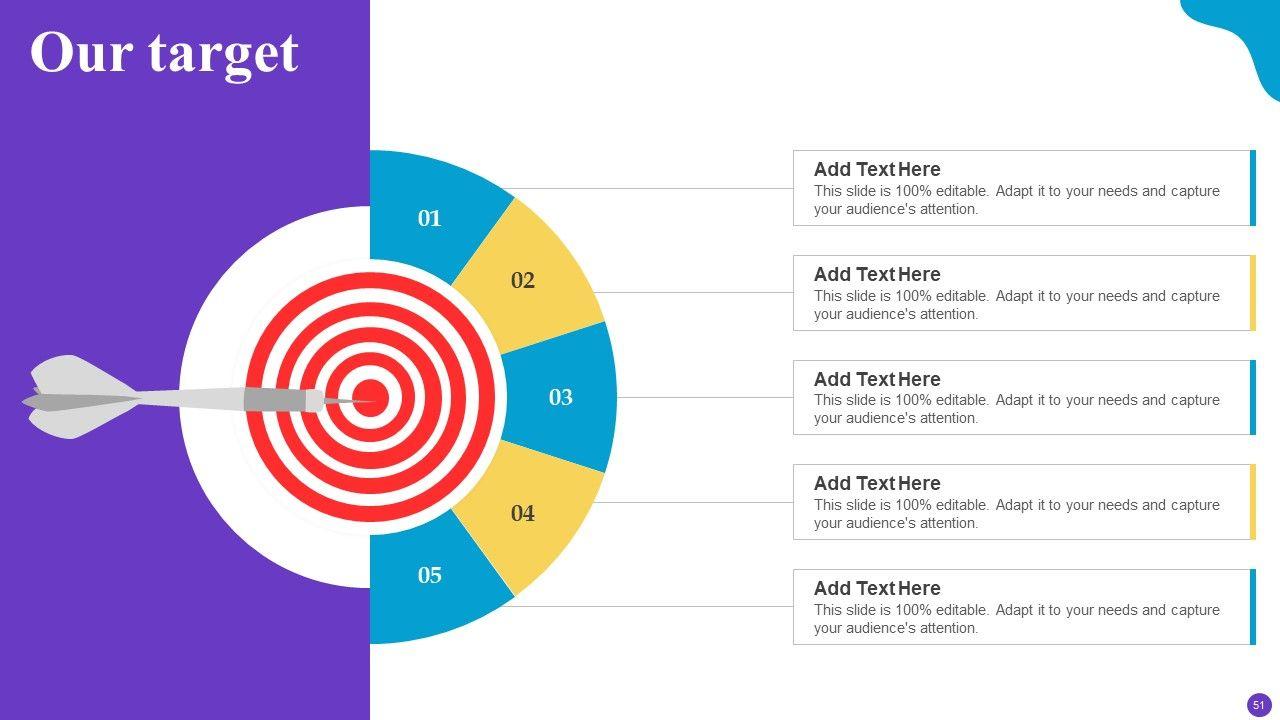 Our target

01

02

03

04

05

Add Text Here
This slide is 100% editable. Adapt it to your needs and capture your audience's attention.

Add Text Here
This slide is 100% editable. Adapt it to your needs and capture your audience's attention.

Add Text Here
This slide is 100% editable. Adapt it to your needs and capture your audience's attention.

Add Text Here
This slide is 100% editable. Adapt it to your needs and capture your audience's attention.

Add Text Here
This slide is 100% editable. Adapt it to your needs and capture your audience's attention.

51